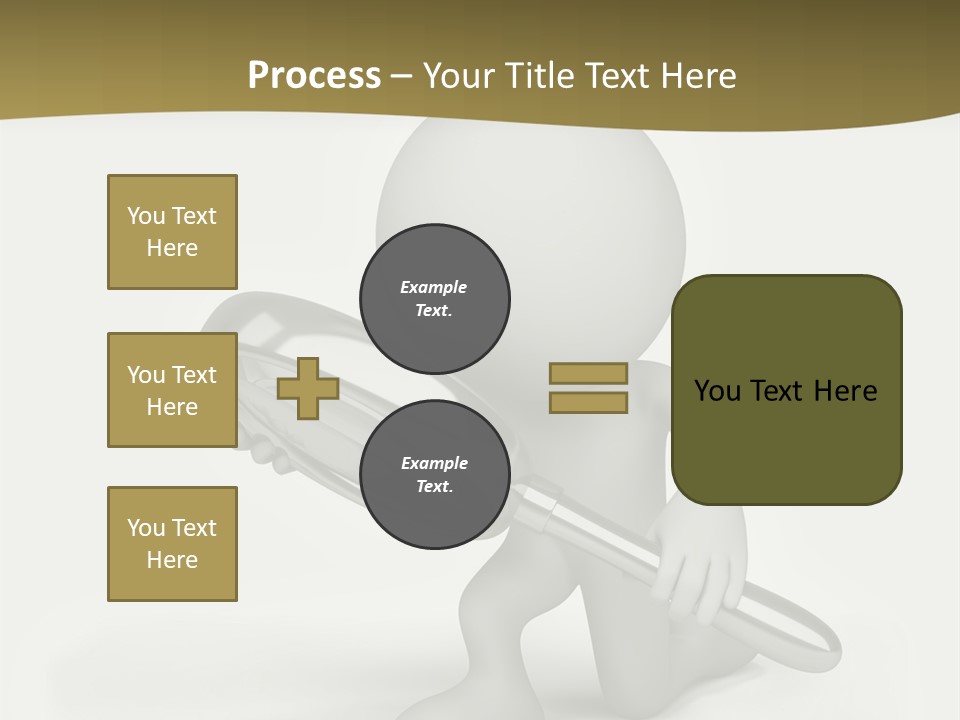 Process – Your Title Text Here

You Text Here

You Text Here

You Text Here

Example Text.

Example Text.

You Text Here